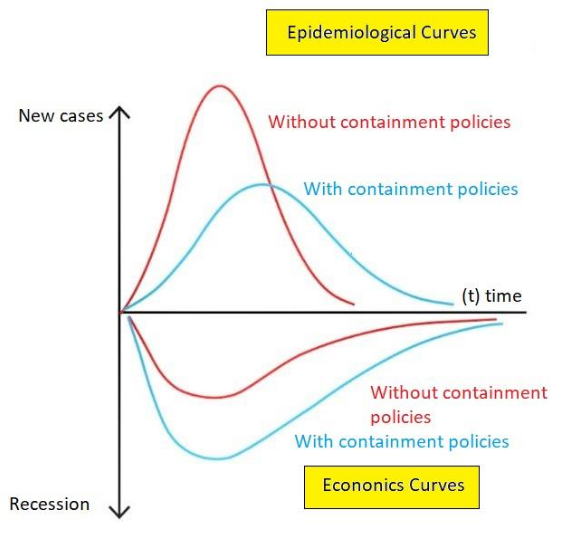 Epidemiological Curves

New cases

Without containment policies

With containment policies

(t) time

Without containment policies

With containment policies

Econonics Curves

Recession